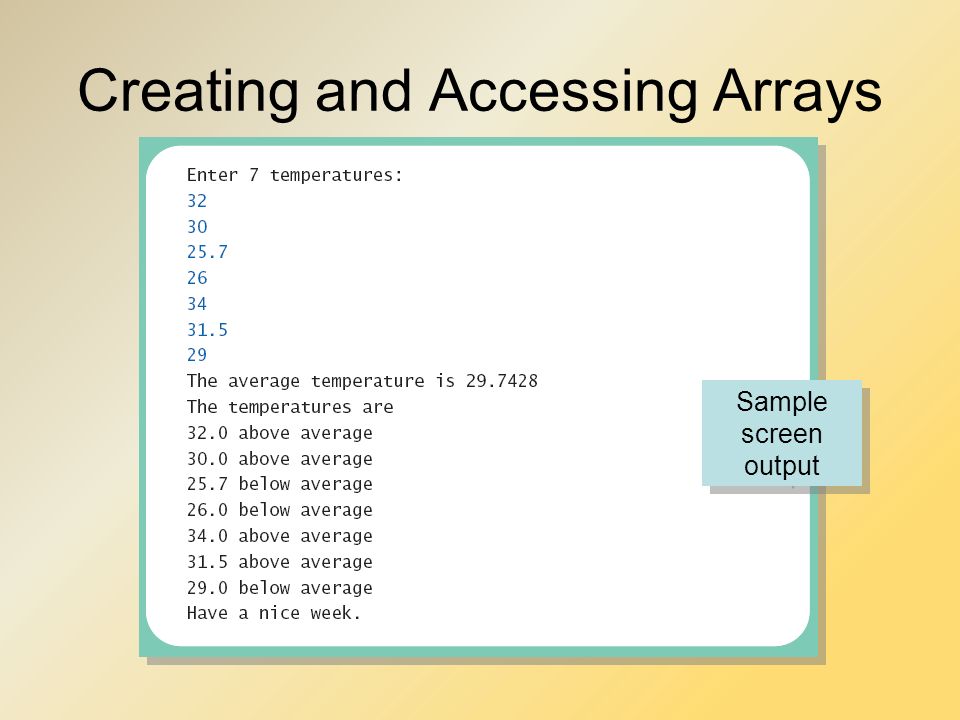 Creating and Accessing Arrays

Enter 7 temperatures:
32
30
25.7
26
34
31.5
29
The average temperature is 29.7428
The temperatures are
32.0 above average
30.0 above average
25.7 below average
26.0 below average
34.0 above average
31.5 above average
29.0 below average
Have a nice week.

Sample screen output